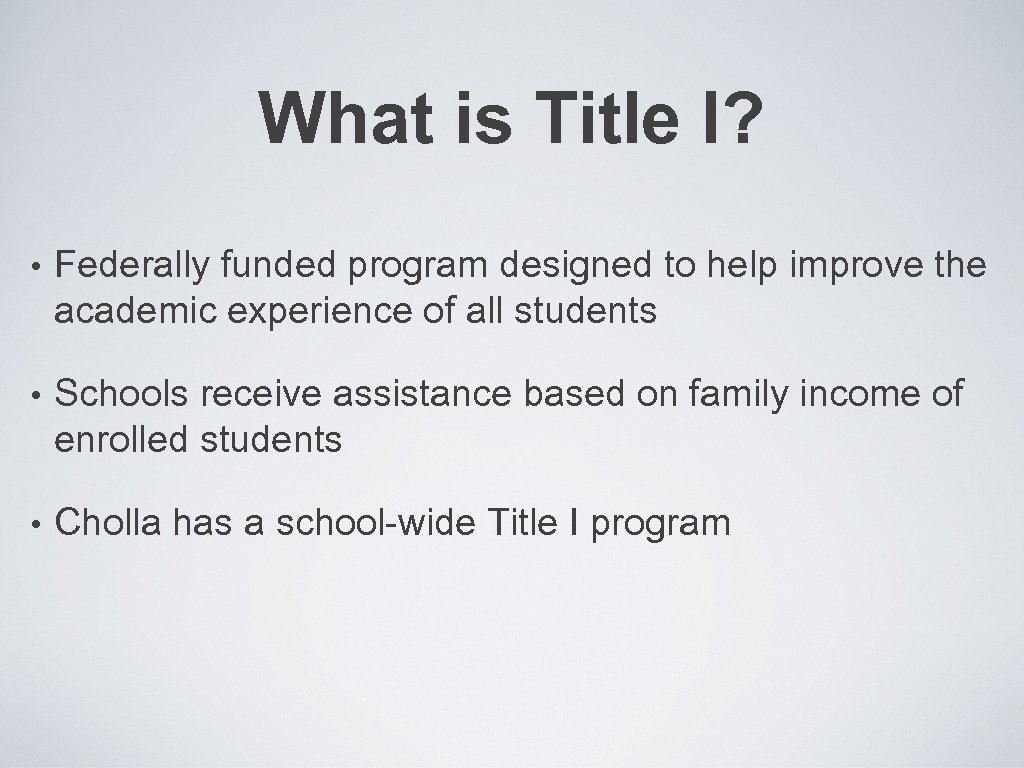 What is Title I?

• Federally funded program designed to help improve the academic experience of all students

• Schools receive assistance based on family income of enrolled students

• Cholla has a school-wide Title I program